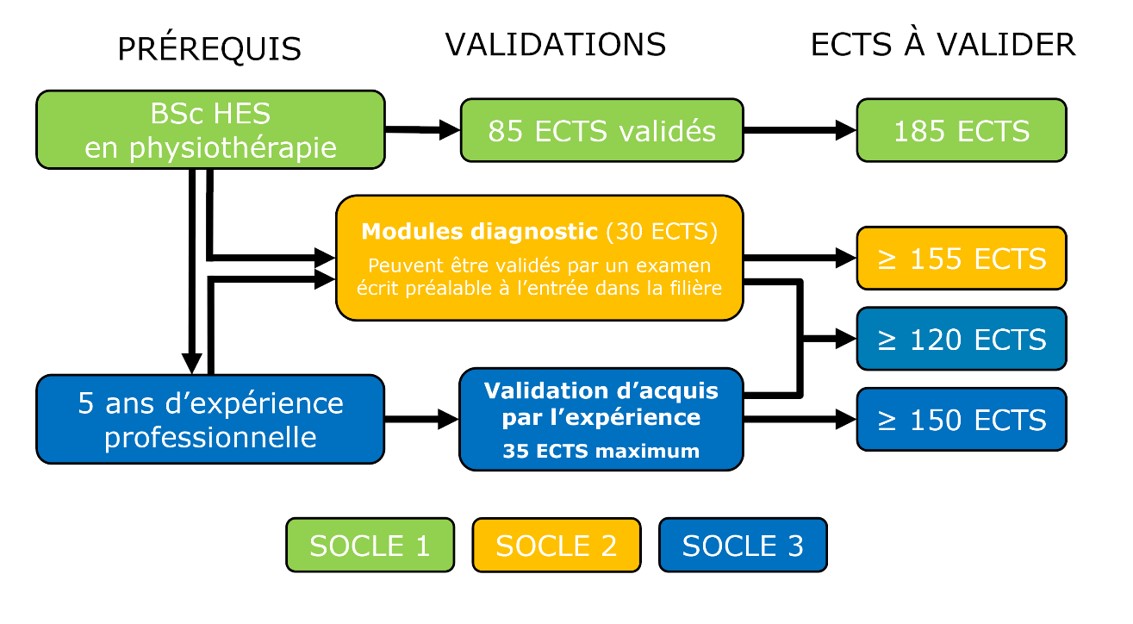 PRÉREQUIS

VALIDATIONS

ECTS À VALIDER

BSc HES en physiothérapie

85 ECTS validés

185 ECTS

Modules diagnostic (30 ECTS)
Peuvent être validés par un examen écrit préalable à l'entrée dans la filière

≥ 155 ECTS

≥ 120 ECTS

5 ans d'expérience professionnelle

Validation d'acquis par l'expérience
35 ECTS maximum

≥ 150 ECTS

SOCLE 1

SOCLE 2

SOCLE 3